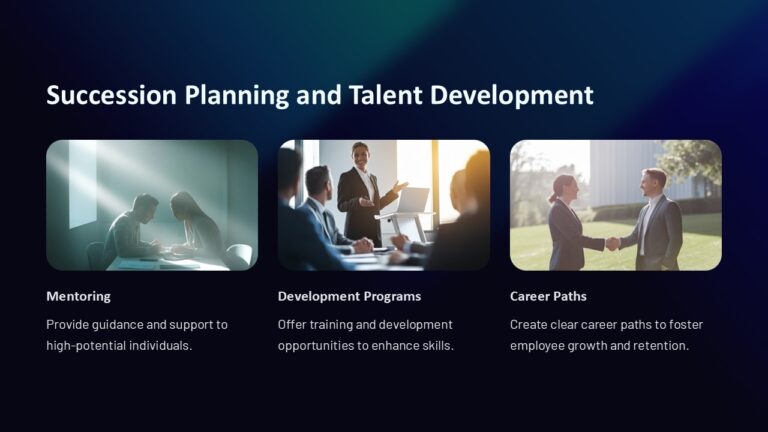 Succession Planning and Talent Development

Mentoring

Provide guidance and support to high-potential individuals.

Development Programs

Offer training and development opportunities to enhance skills.

Career Paths

Create clear career paths to foster employee growth and retention.